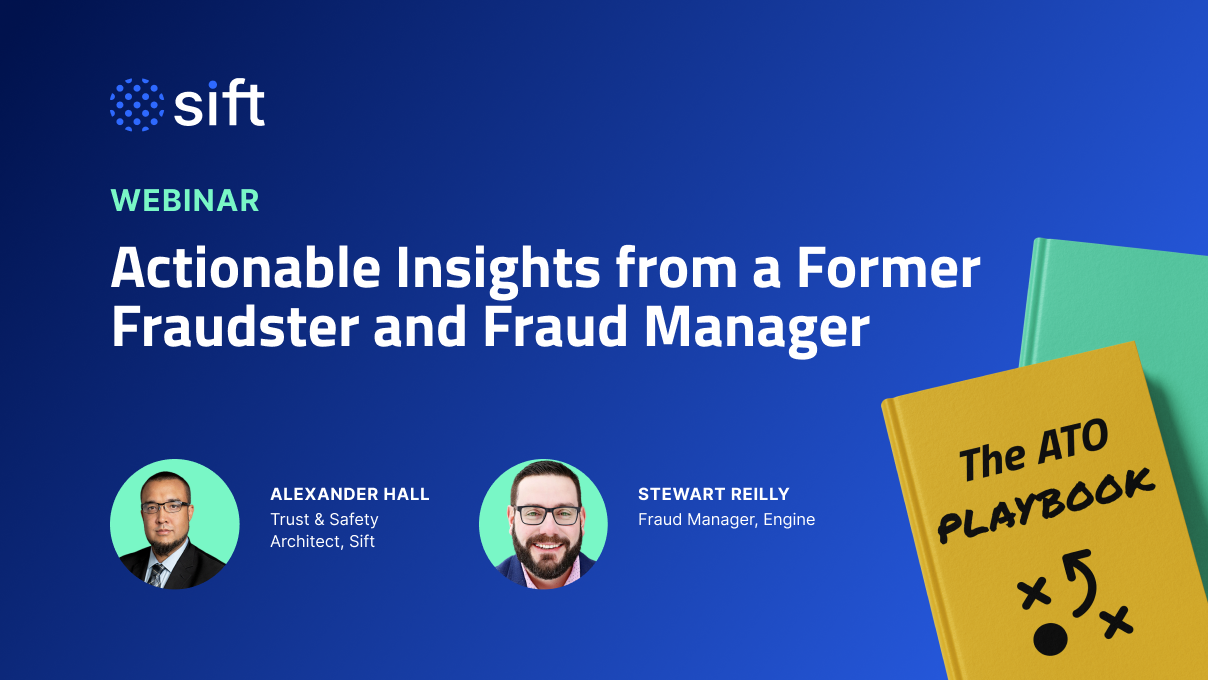 sift

WEBINAR

Actionable Insights from a Former Fraudster and Fraud Manager

ALEXANDER HALL
Trust & Safety Architect, Sift

STEWART REILLY
Fraud Manager, Engine

The ATO PLAYBOOK